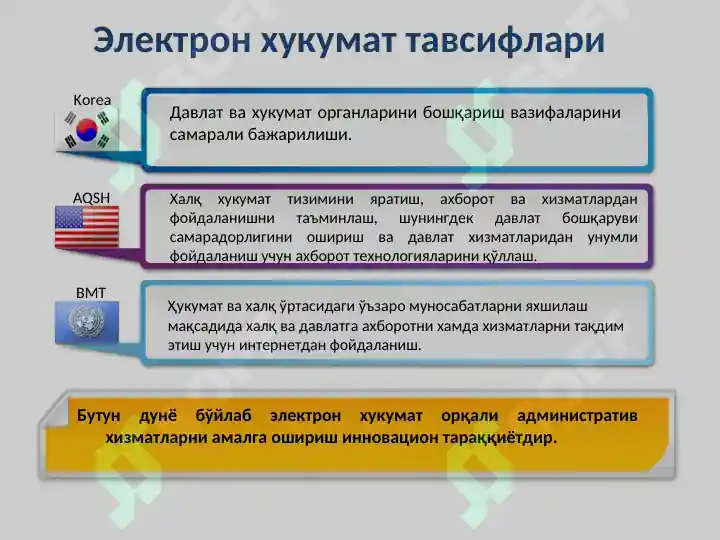 Электрон хукумат тавсифлари

Korea

Давлат ва хукумат органларини бошқариш вазифаларини самарали бажарилиши.

AQSH

Халқ хукумат тизимини яратиш, ахборот ва хизматлардан фойдаланишни таъминлаш, шунингдек давлат бошқаруви самарадорлигини ошириш ва давлат хизматларидан унумли фойдаланиш учун ахборот технологияларини қўллаш.

BMT

Ҳукумат ва халқ ўртасидаги ўъзаро муносабатларни яхшилаш мақсадида халқ ва давлатга ахборотни хамда хизматларни тақдим этиш учун интернетдан фойдаланиш.

Бутун дунё бўйлаб электрон хукумат орқали административ хизматларни амалга ошириш инновацион тараққиётдир.